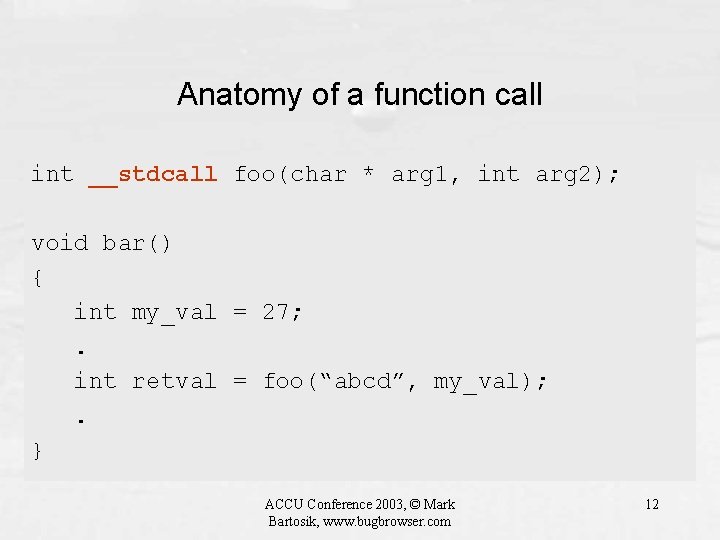 Anatomy of a function call

int __stdcall foo(char * arg1, int arg2);

void bar()
{
   int my_val = 27;
   .
   int retval = foo(“abcd”, my_val);
   .
}

ACCU Conference 2003, © Mark Bartosik, www.bugbrowser.com

12